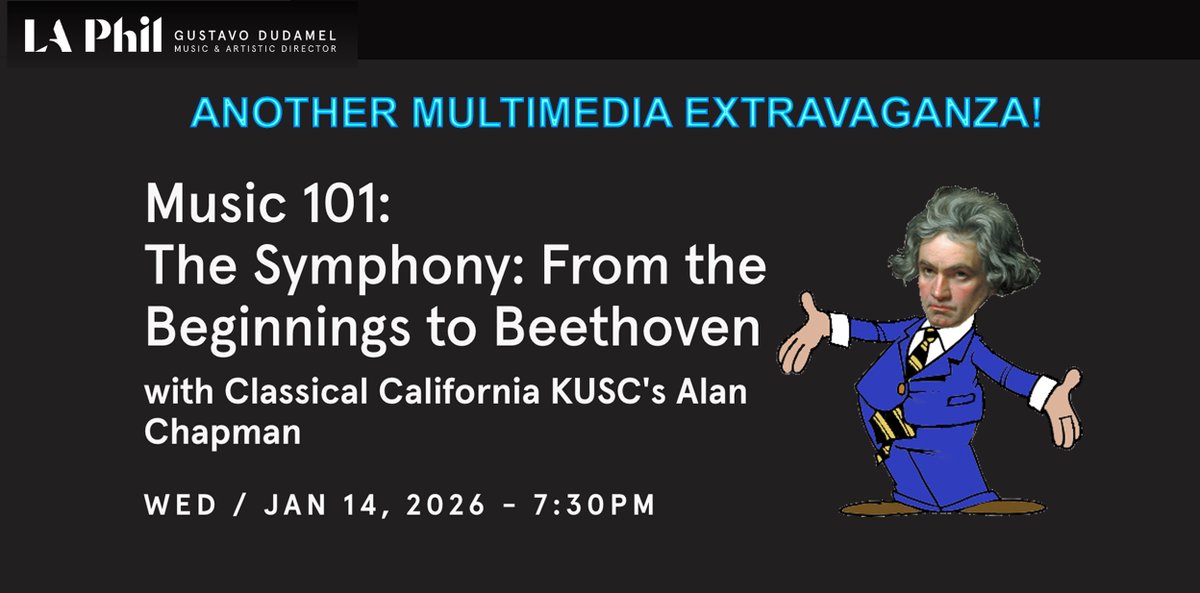 LA Phil GUSTAVO DUDAMEL MUSIC & ARTISTIC DIRECTOR

ANOTHER MULTIMEDIA EXTRAVAGANZA!

Music 101:
The Symphony: From the Beginnings to Beethoven

with Classical California KUSC's Alan Chapman

WED / JAN 14, 2026 - 7:30PM